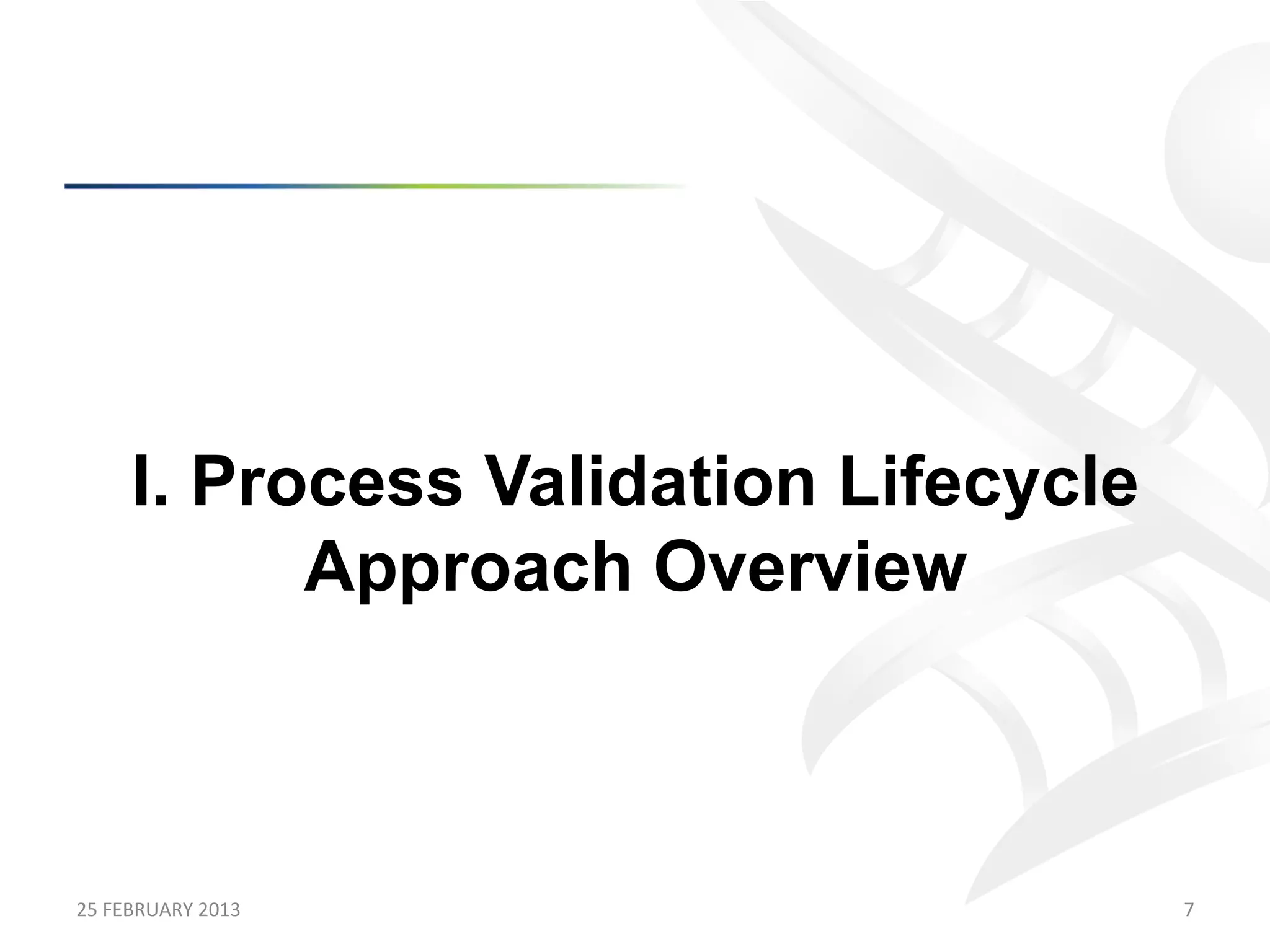 I. Process Validation Lifecycle Approach Overview

25 FEBRUARY 2013

7